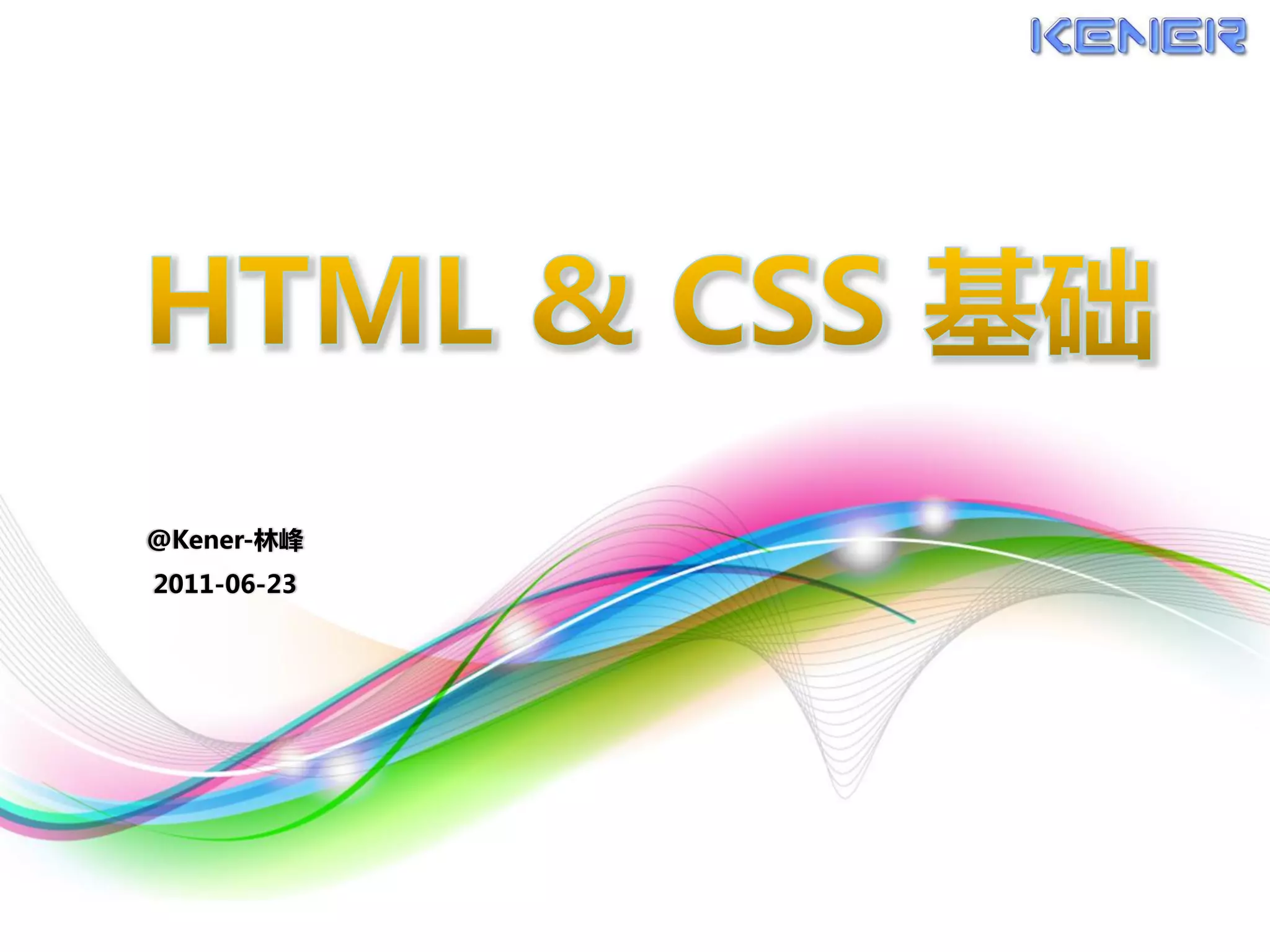 KENER

HTML & CSS 基础

@Kener-林峰
2011-06-23